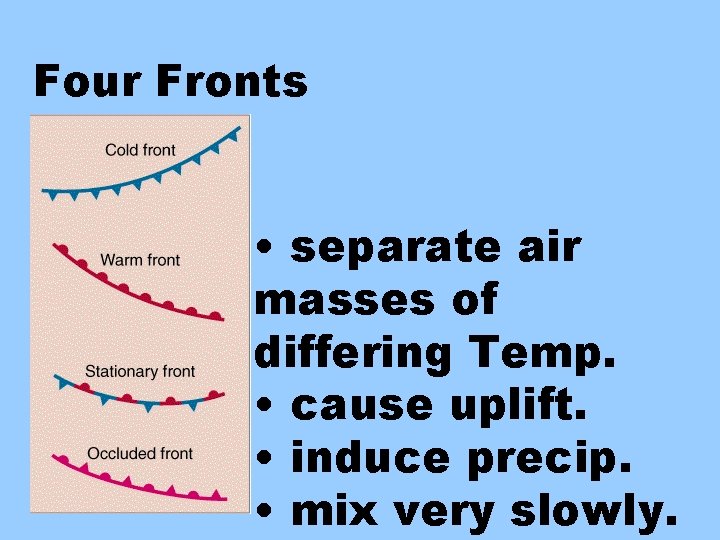 Four Fronts

Cold front

Warm front

Stationary front

Occluded front

• separate air masses of differing Temp.
• cause uplift.
• induce precip.
• mix very slowly.